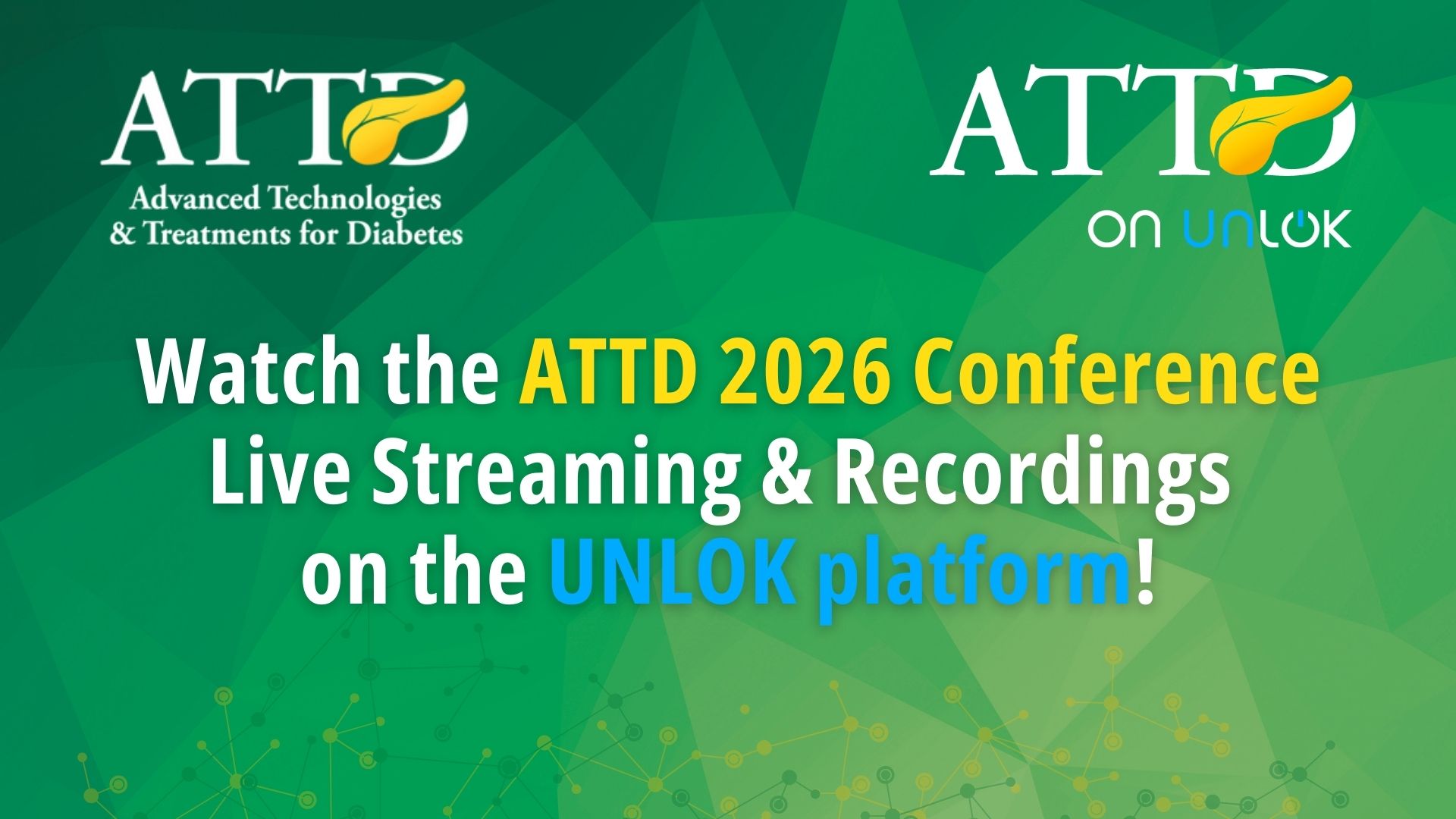 ATTD
Advanced Technologies & Treatments for Diabetes

ATTD
ON UNLOK

Watch the ATTD 2026 Conference Live Streaming & Recordings on the UNLOK platform!